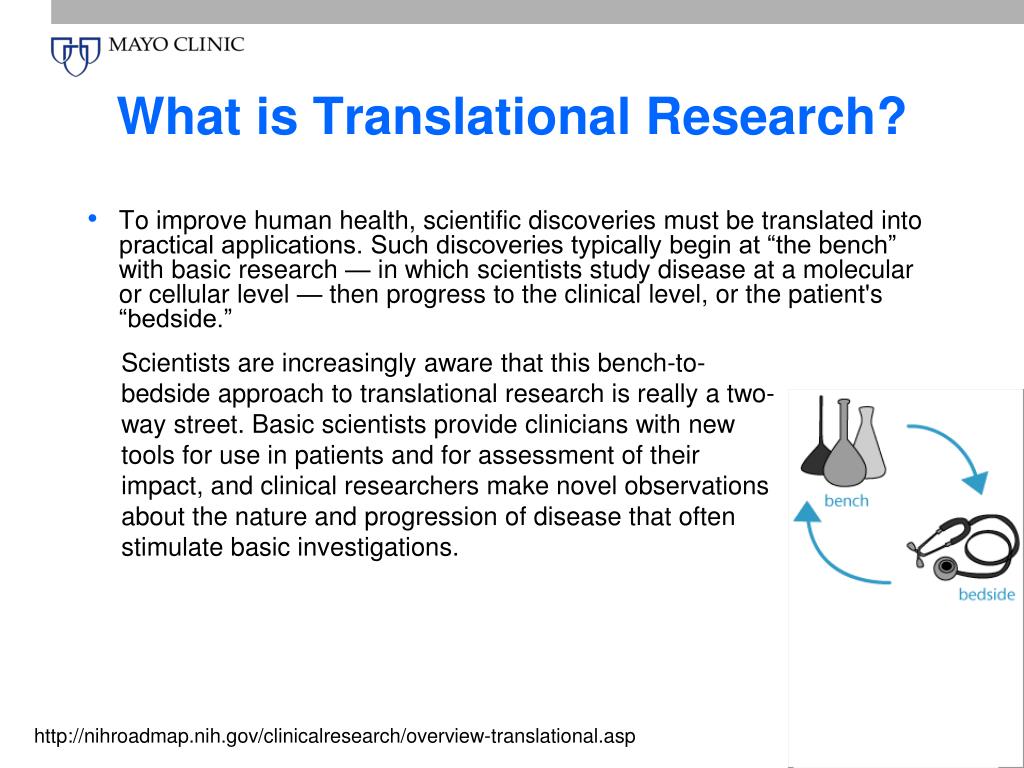 MAYO CLINIC

What is Translational Research?

• To improve human health, scientific discoveries must be translated into practical applications. Such discoveries typically begin at "the bench" with basic research — in which scientists study disease at a molecular or cellular level — then progress to the clinical level, or the patient's "bedside."

Scientists are increasingly aware that this bench-to-bedside approach to translational research is really a two-way street. Basic scientists provide clinicians with new tools for use in patients and for assessment of their impact, and clinical researchers make novel observations about the nature and progression of disease that often stimulate basic investigations.

bench

bedside

http://nihroadmap.nih.gov/clinicalresearch/overview-translational.asp